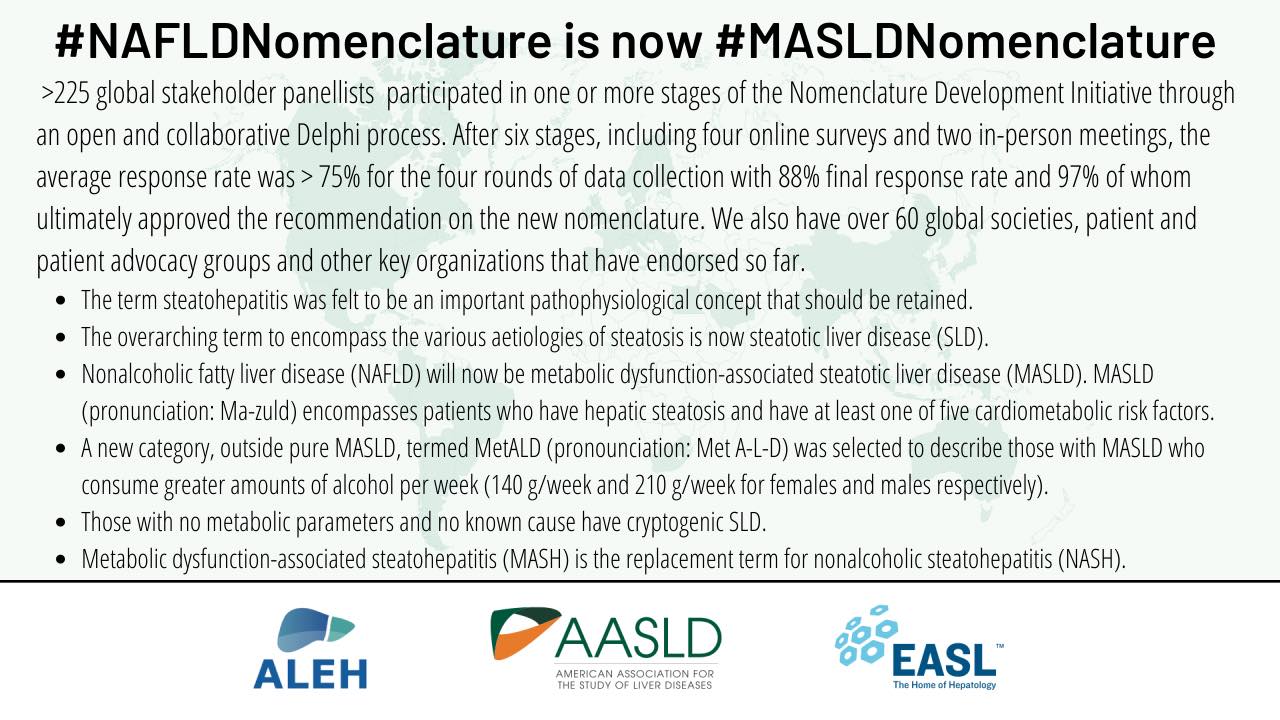 #NAFLDNomenclature is now #MASLDNomenclature

>225 global stakeholder panellists participated in one or more stages of the Nomenclature Development Initiative through an open and collaborative Delphi process. After six stages, including four online surveys and two in-person meetings, the average response rate was > 75% for the four rounds of data collection with 88% final response rate and 97% of whom ultimately approved the recommendation on the new nomenclature. We also have over 60 global societies, patient and patient advocacy groups and other key organizations that have endorsed so far.

- The term steatohepatitis was felt to be an important pathophysiological concept that should be retained.
- The overarching term to encompass the various aetiologies of steatosis is now steatotic liver disease (SLD).
- Nonalcoholic fatty liver disease (NAFLD) will now be metabolic dysfunction-associated steatotic liver disease (MASLD). MASLD (pronunciation: Ma-zuld) encompasses patients who have hepatic steatosis and have at least one of five cardiometabolic risk factors.
- A new category, outside pure MASLD, termed MetALD (pronounciation: Met A-L-D) was selected to describe those with MASLD who consume greater amounts of alcohol per week (140 g/week and 210 g/week for females and males respectively).
- Those with no metabolic parameters and no known cause have cryptogenic SLD.
- Metabolic dysfunction-associated steatohepatitis (MASH) is the replacement term for nonalcoholic steatohepatitis (NASH).

ALEH

AASLD
AMERICAN ASSOCIATION FOR THE STUDY OF LIVER DISEASES

EASL™
The Home of Hepatology